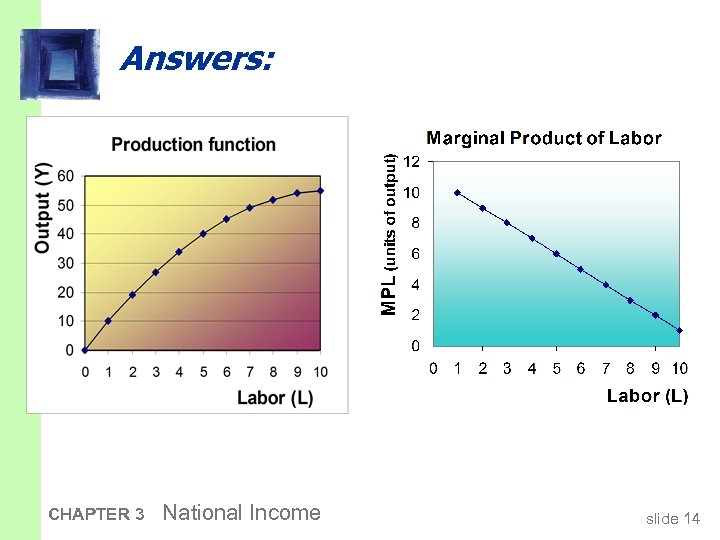 Answers:

Production function

Output (Y)

60
50
40
30
20
10
0

0 1 2 3 4 5 6 7 8 9 10

Labor (L)

Marginal Product of Labor

MPL (units of output)

12
10
8
6
4
2
0

0 1 2 3 4 5 6 7 8 9 10

Labor (L)

CHAPTER 3 National Income

slide 14